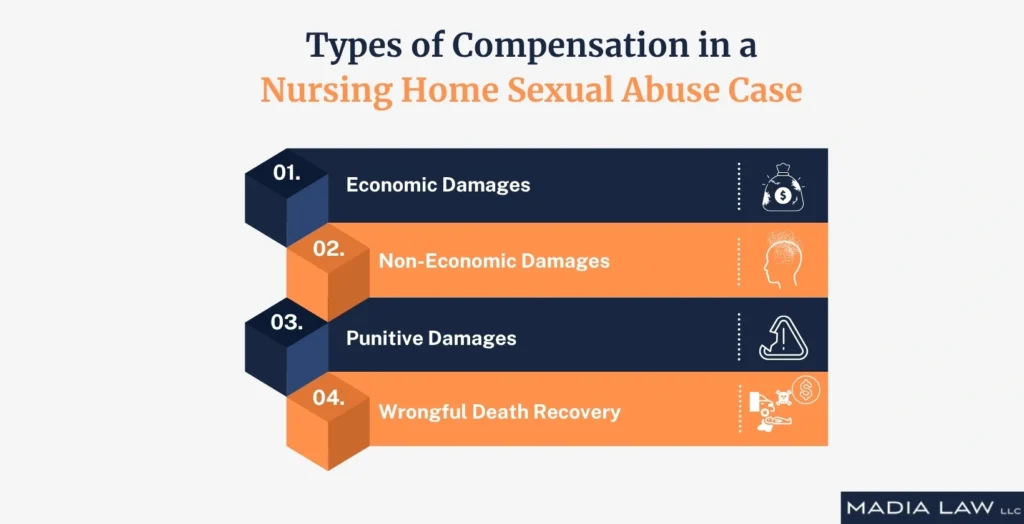 Types of Compensation in a
Nursing Home Sexual Abuse Case

01. Economic Damages

02. Non-Economic Damages

03. Punitive Damages

04. Wrongful Death Recovery

MADIA LAW LLC